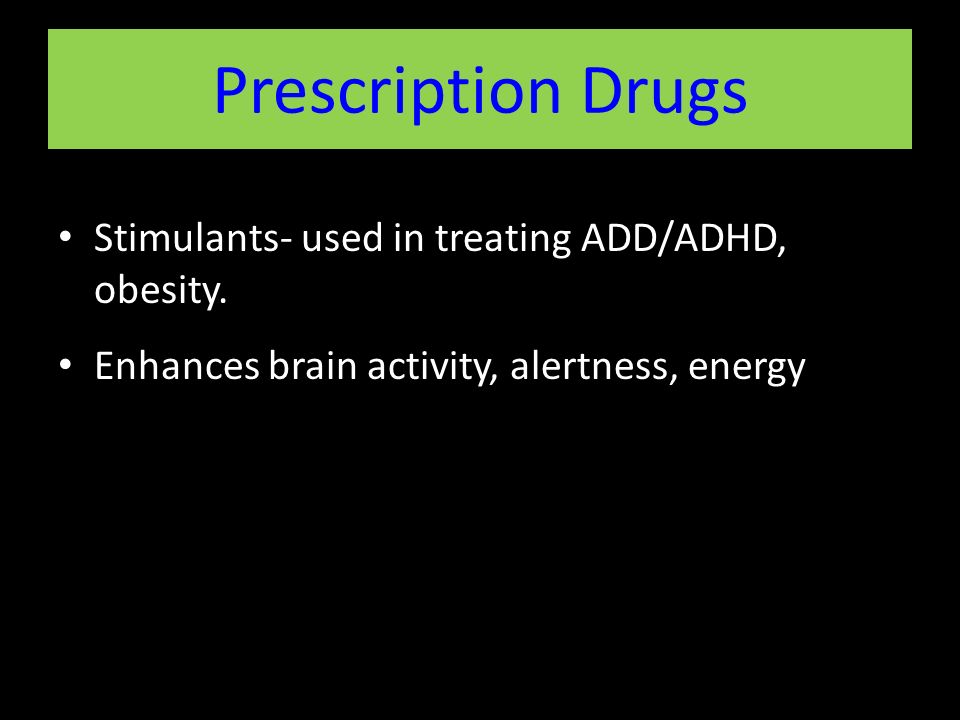 Prescription Drugs

• Stimulants- used in treating ADD/ADHD, obesity.

• Enhances brain activity, alertness, energy